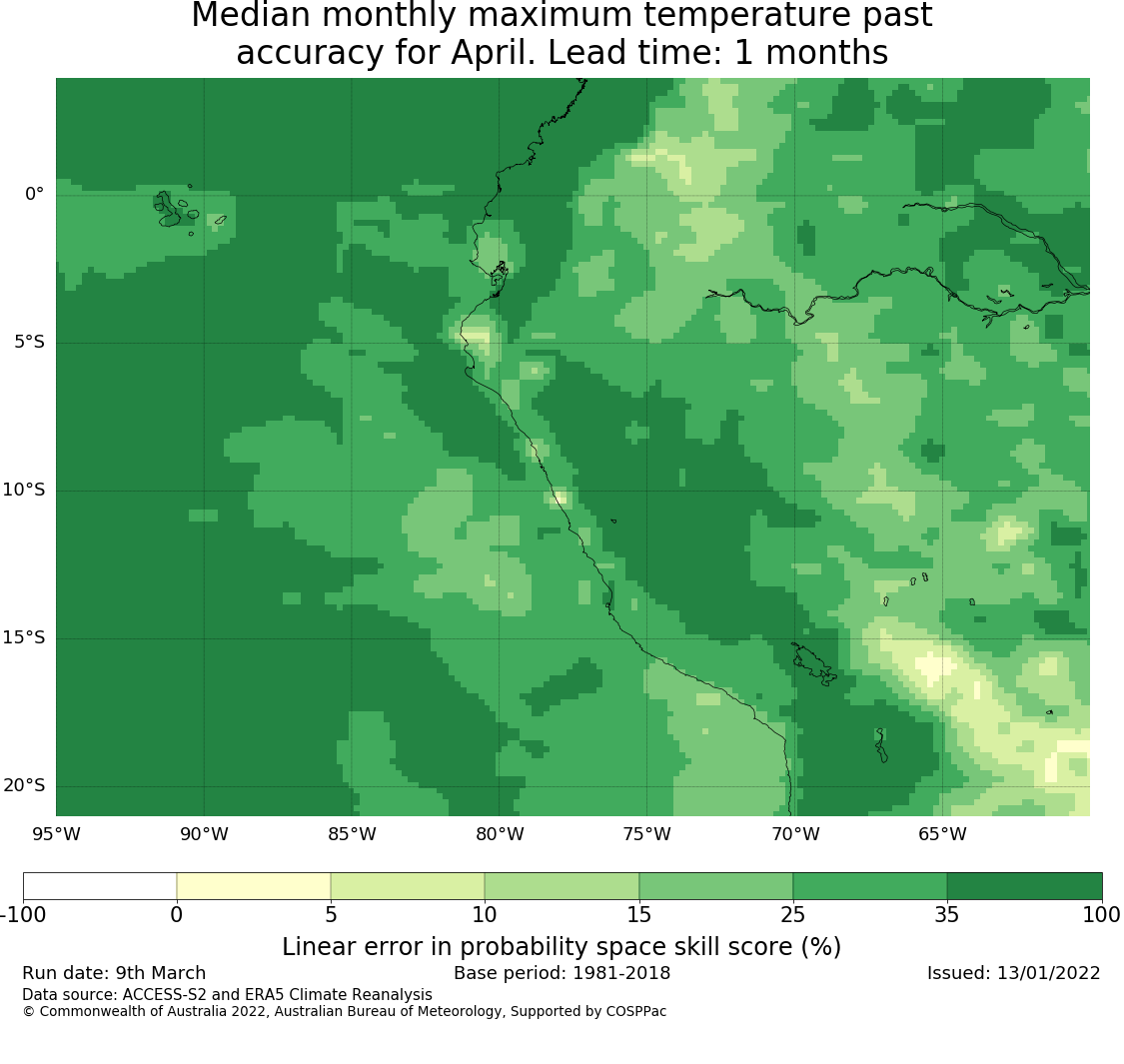 Median monthly maximum temperature past accuracy for April. Lead time: 1 months

0°
5°S
10°S
15°S
20°S
95°W
90°W
85°W
80°W
75°W
70°W
65°W

-100
0
5
10
15
25
35
100

Linear error in probability space skill score (%)

Run date: 9th March
Base period: 1981-2018
Issued: 13/01/2022
Data source: ACCESS-S2 and ERA5 Climate Reanalysis
© Commonwealth of Australia 2022, Australian Bureau of Meteorology, Supported by COSPPac